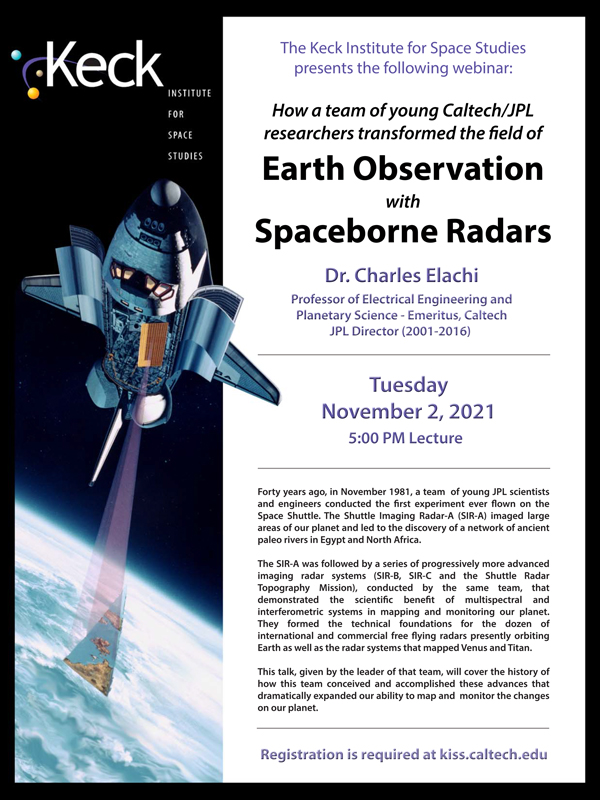 Keck
INSTITUTE FOR SPACE STUDIES

The Keck Institute for Space Studies presents the following webinar:

How a team of young Caltech/JPL researchers transformed the field of

Earth Observation
with
Spaceborne Radars

Dr. Charles Elachi
Professor of Electrical Engineering and Planetary Science - Emeritus, Caltech
JPL Director (2001-2016)

Tuesday
November 2, 2021
5:00 PM Lecture

Forty years ago, in November 1981, a team of young JPL scientists and engineers conducted the first experiment ever flown on the Space Shuttle. The Shuttle Imaging Radar-A (SIR-A) imaged large areas of our planet and led to the discovery of a network of ancient paleo rivers in Egypt and North Africa.

The SIR-A was followed by a series of progressively more advanced imaging radar systems (SIR-B, SIR-C and the Shuttle Radar Topography Mission), conducted by the same team, that demonstrated the scientific benefit of multispectral and interferometric systems in mapping and monitoring our planet. They formed the technical foundations for the dozen of international and commercial free flying radars presently orbiting Earth as well as the radar systems that mapped Venus and Titan.

This talk, given by the leader of that team, will cover the history of how this team conceived and accomplished these advances that dramatically expanded our ability to map and monitor the changes on our planet.

Registration is required at kiss.caltech.edu